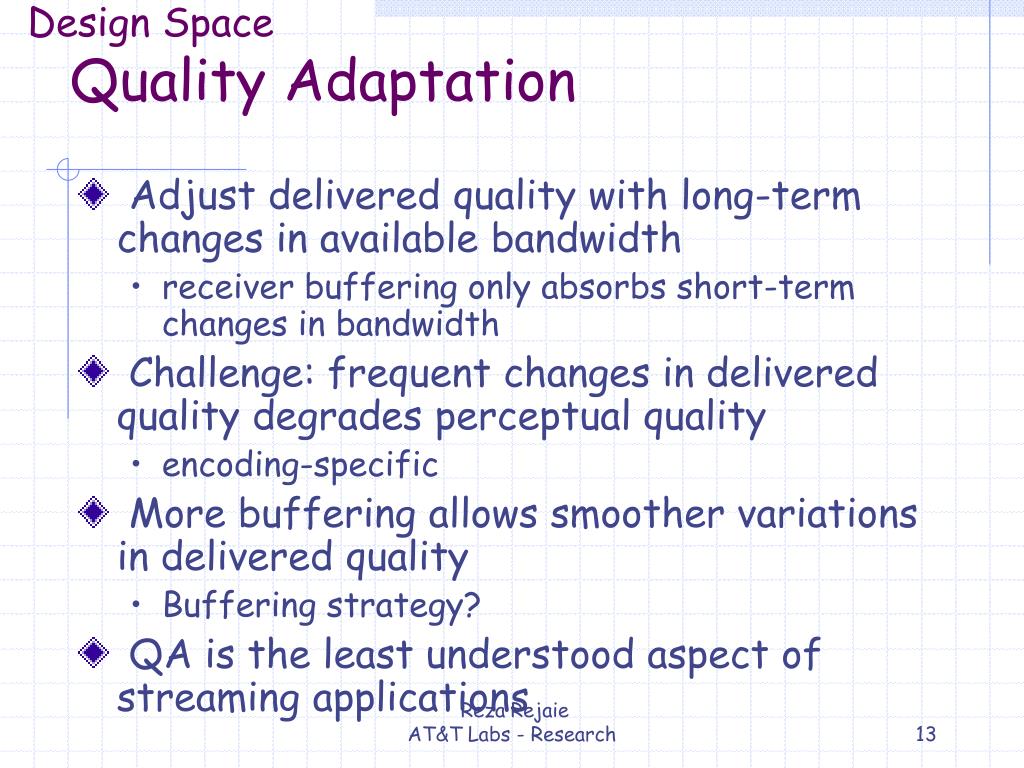 Design Space
Quality Adaptation

Adjust delivered quality with long-term changes in available bandwidth
• receiver buffering only absorbs short-term changes in bandwidth

Challenge: frequent changes in delivered quality degrades perceptual quality
• encoding-specific

More buffering allows smoother variations in delivered quality
• Buffering strategy?

QA is the least understood aspect of streaming applications

Reza Rejaie
AT&T Labs - Research

13